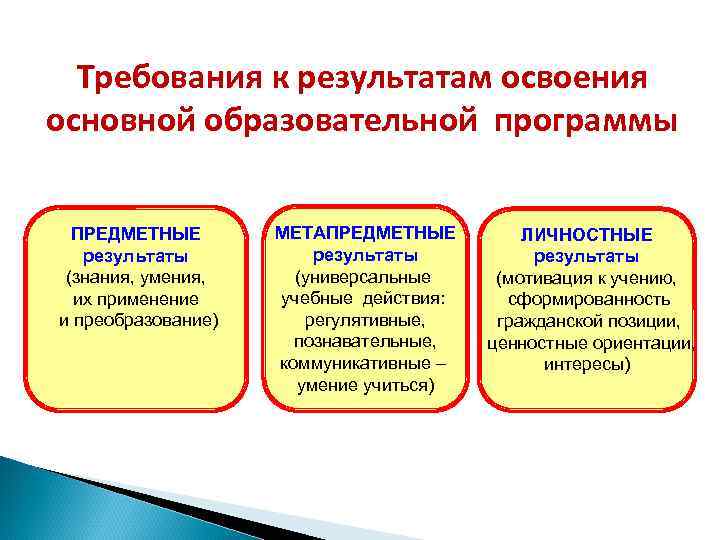 Требования к результатам освоения основной образовательной программы

ПРЕДМЕТНЫЕ результаты (знания, умения, их применение и преобразование)

МЕТАПРЕДМЕТНЫЕ результаты (универсальные учебные действия: регулятивные, познавательные, коммуникативные – умение учиться)

ЛИЧНОСТНЫЕ результаты (мотивация к учению, сформированность гражданской позиции, ценностные ориентации, интересы)